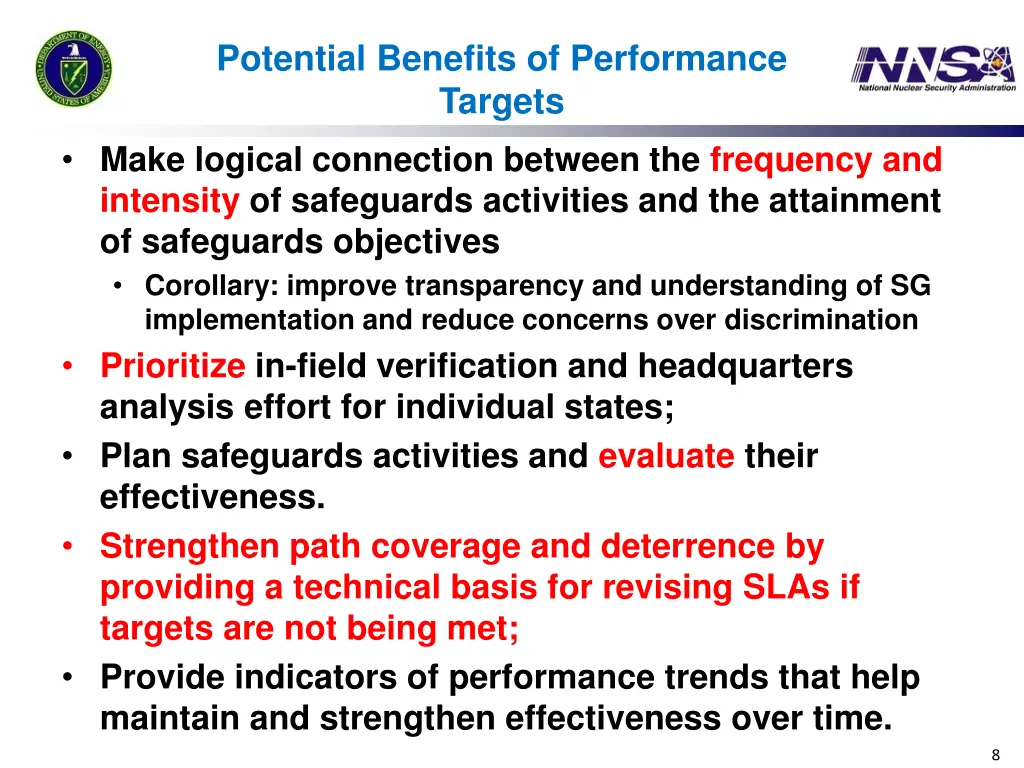 DEPARTMENT OF ENERGY UNITED STATES OF AMERICA

Potential Benefits of Performance Targets

NNSA
National Nuclear Security Administration

• Make logical connection between the frequency and intensity of safeguards activities and the attainment of safeguards objectives
  • Corollary: improve transparency and understanding of SG implementation and reduce concerns over discrimination
• Prioritize in-field verification and headquarters analysis effort for individual states;
• Plan safeguards activities and evaluate their effectiveness.
• Strengthen path coverage and deterrence by providing a technical basis for revising SLAs if targets are not being met;
• Provide indicators of performance trends that help maintain and strengthen effectiveness over time.

8